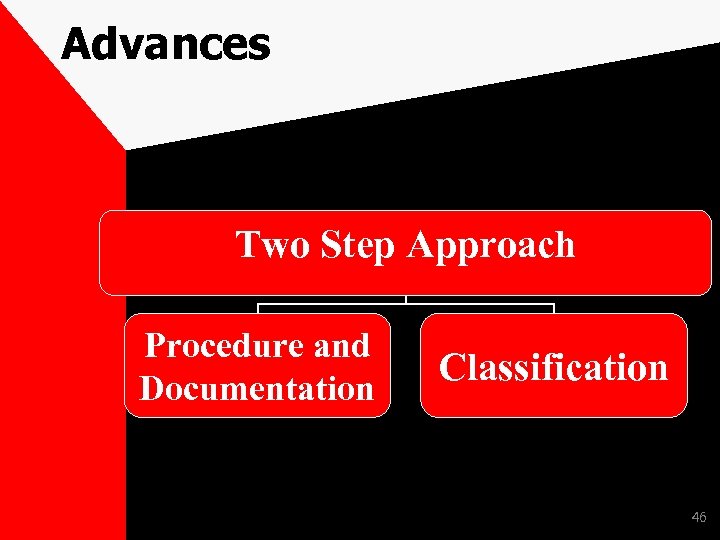 Advances

Two Step Approach

Procedure and Documentation

Classification

46